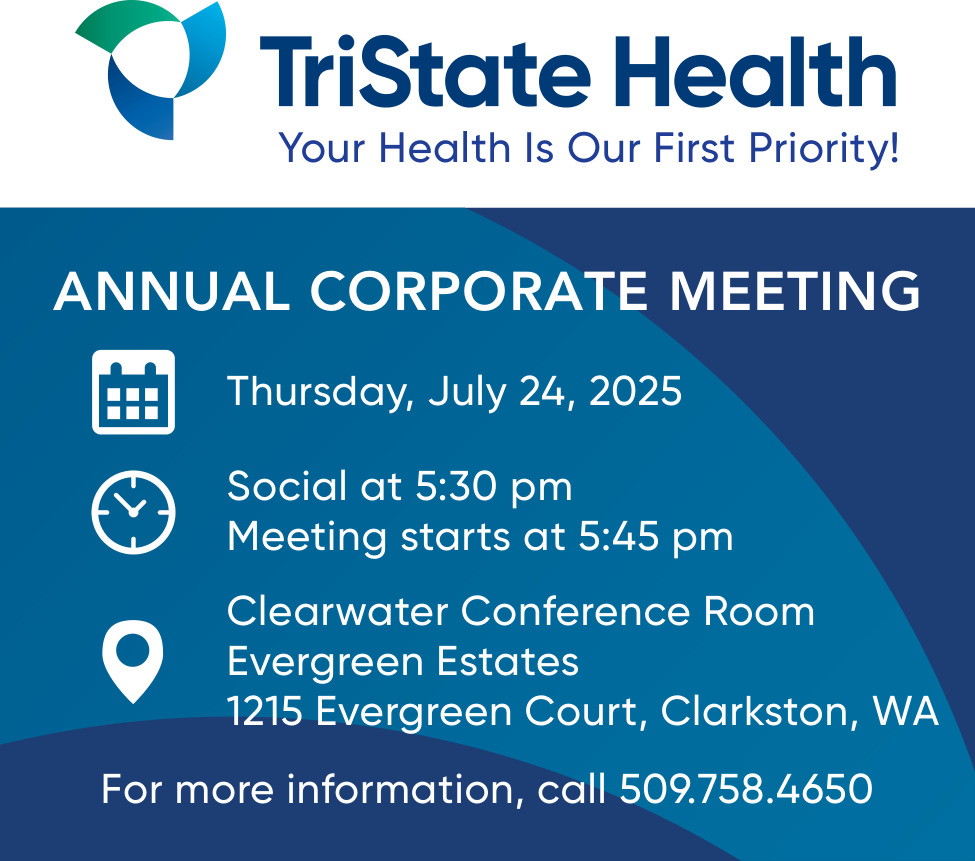 TriState Health
Your Health Is Our First Priority!

ANNUAL CORPORATE MEETING

Thursday, July 24, 2025

Social at 5:30 pm
Meeting starts at 5:45 pm

Clearwater Conference Room
Evergreen Estates
1215 Evergreen Court, Clarkston, WA

For more information, call 509.758.4650